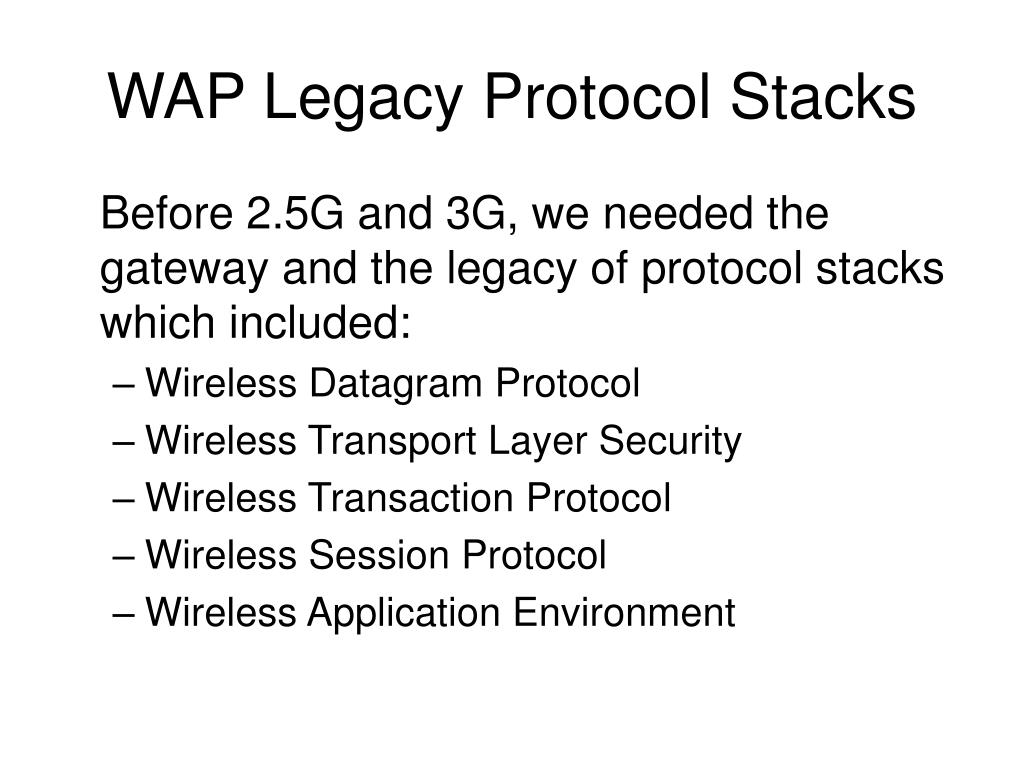 WAP Legacy Protocol Stacks

Before 2.5G and 3G, we needed the gateway and the legacy of protocol stacks which included:

– Wireless Datagram Protocol
– Wireless Transport Layer Security
– Wireless Transaction Protocol
– Wireless Session Protocol
– Wireless Application Environment